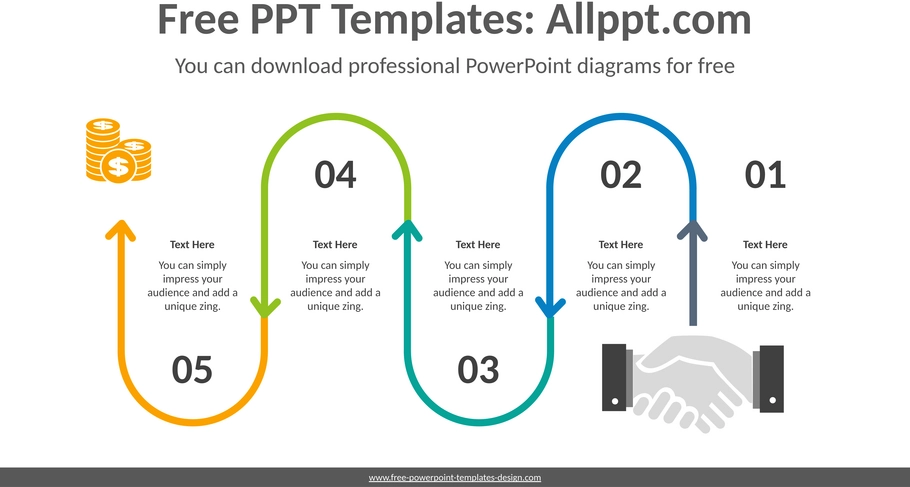 Free PPT Templates: Allppt.com

You can download professional PowerPoint diagrams for free

04

02

01

Text Here

You can simply impress your audience and add a unique zing.

Text Here

You can simply impress your audience and add a unique zing.

Text Here

You can simply impress your audience and add a unique zing.

Text Here

You can simply impress your audience and add a unique zing.

Text Here

You can simply impress your audience and add a unique zing.

05

03

www.free-powerpoint-templates-design.com